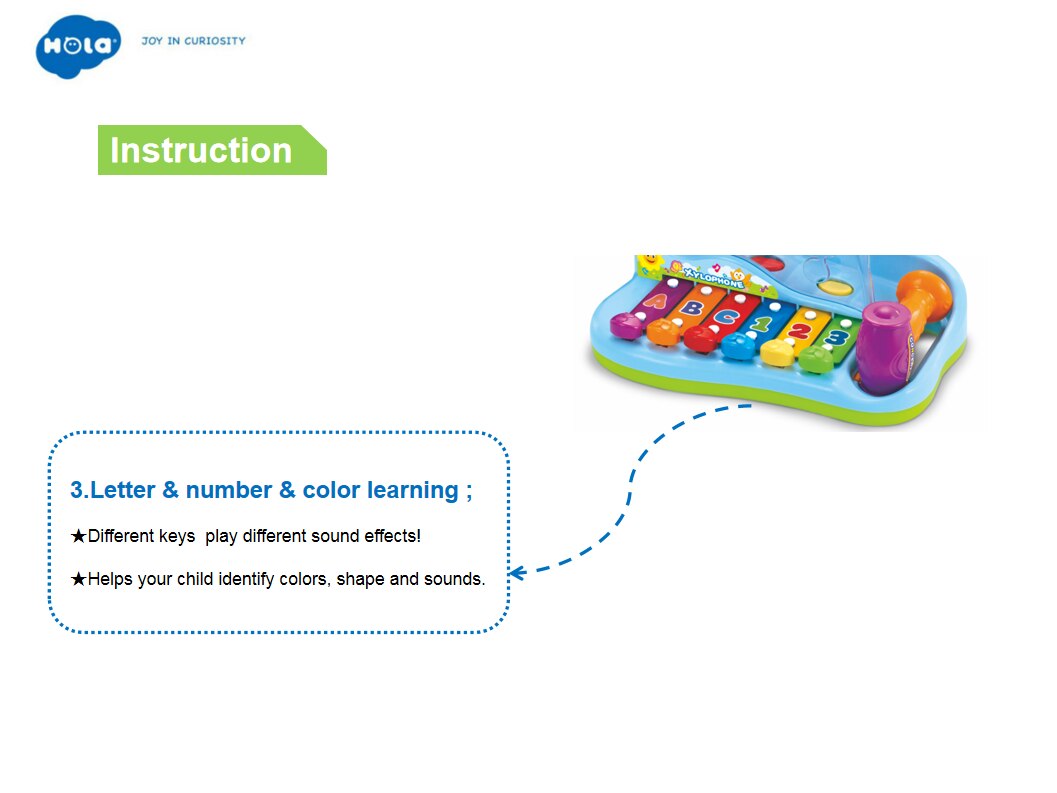 HOLA JOY IN CURIOSITY

Instruction

XYLOPHONE

A B C 1 2 3

3.Letter & number & color learning ;

★Different keys play different sound effects!

★Helps your child identify colors, shape and sounds.